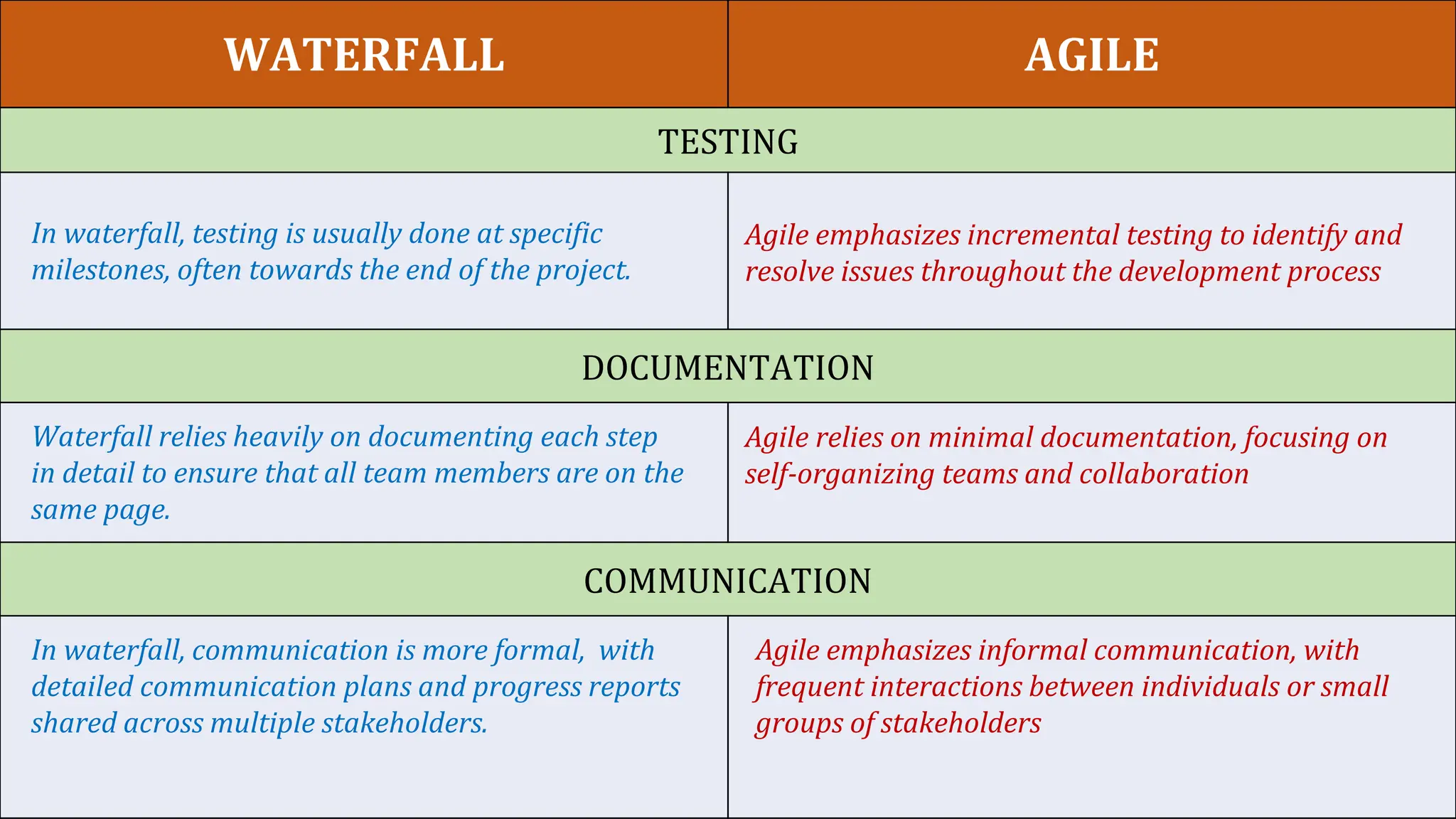 | WATERFALL | AGILE |
|---|---|
| TESTING | |
| In waterfall, testing is usually done at specific milestones, often towards the end of the project. | Agile emphasizes incremental testing to identify and resolve issues throughout the development process |
| DOCUMENTATION | |
| Waterfall relies heavily on documenting each step in detail to ensure that all team members are on the same page. | Agile relies on minimal documentation, focusing on self-organizing teams and collaboration |
| COMMUNICATION | |
| In waterfall, communication is more formal, with detailed communication plans and progress reports shared across multiple stakeholders. | Agile emphasizes informal communication, with frequent interactions between individuals or small groups of stakeholders |